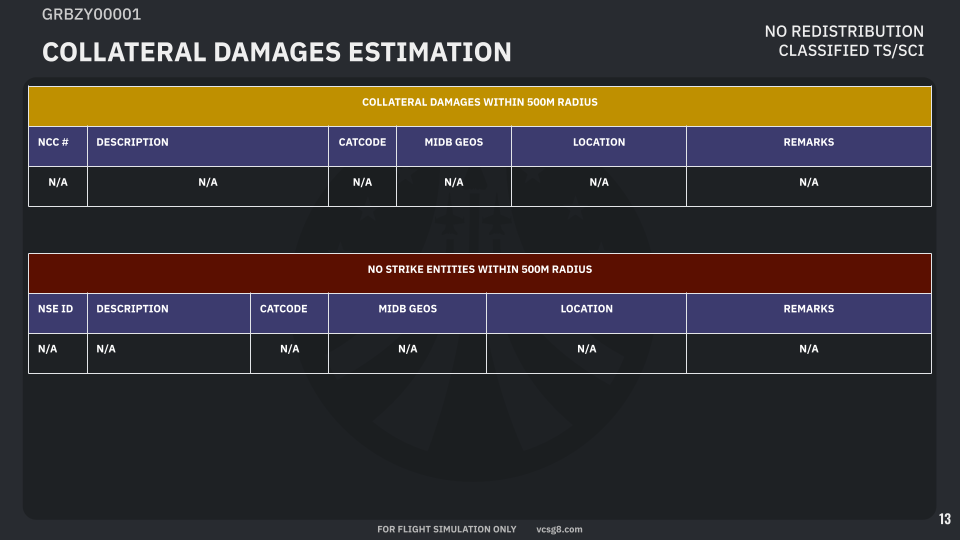 GRBZY00001

COLLATERAL DAMAGES ESTIMATION

NO REDISTRIBUTION
CLASSIFIED TS/SCI

COLLATERAL DAMAGES WITHIN 500M RADIUS

| NCC # | DESCRIPTION | CATCODE | MIDB GEOS | LOCATION | REMARKS |
|---|---|---|---|---|---|
| N/A | N/A | N/A | N/A | N/A | N/A |

NO STRIKE ENTITIES WITHIN 500M RADIUS

| NSE ID | DESCRIPTION | CATCODE | MIDB GEOS | LOCATION | REMARKS |
|---|---|---|---|---|---|
| N/A | N/A | N/A | N/A | N/A | N/A |

FOR FLIGHT SIMULATION ONLY vcsg8.com

13